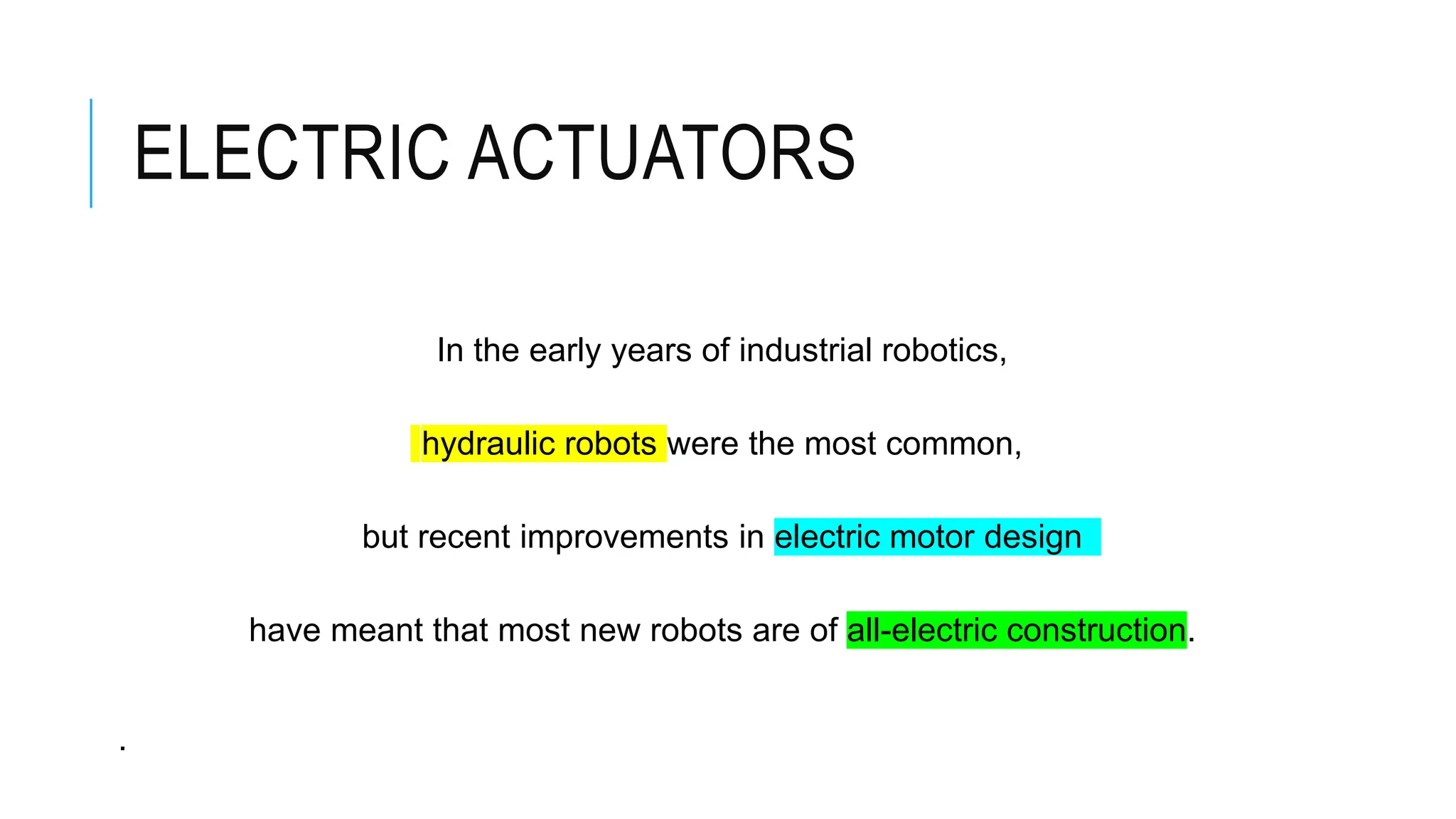 ELECTRIC ACTUATORS

In the early years of industrial robotics,

hydraulic robots were the most common,

but recent improvements in electric motor design

have meant that most new robots are of all-electric construction.

.